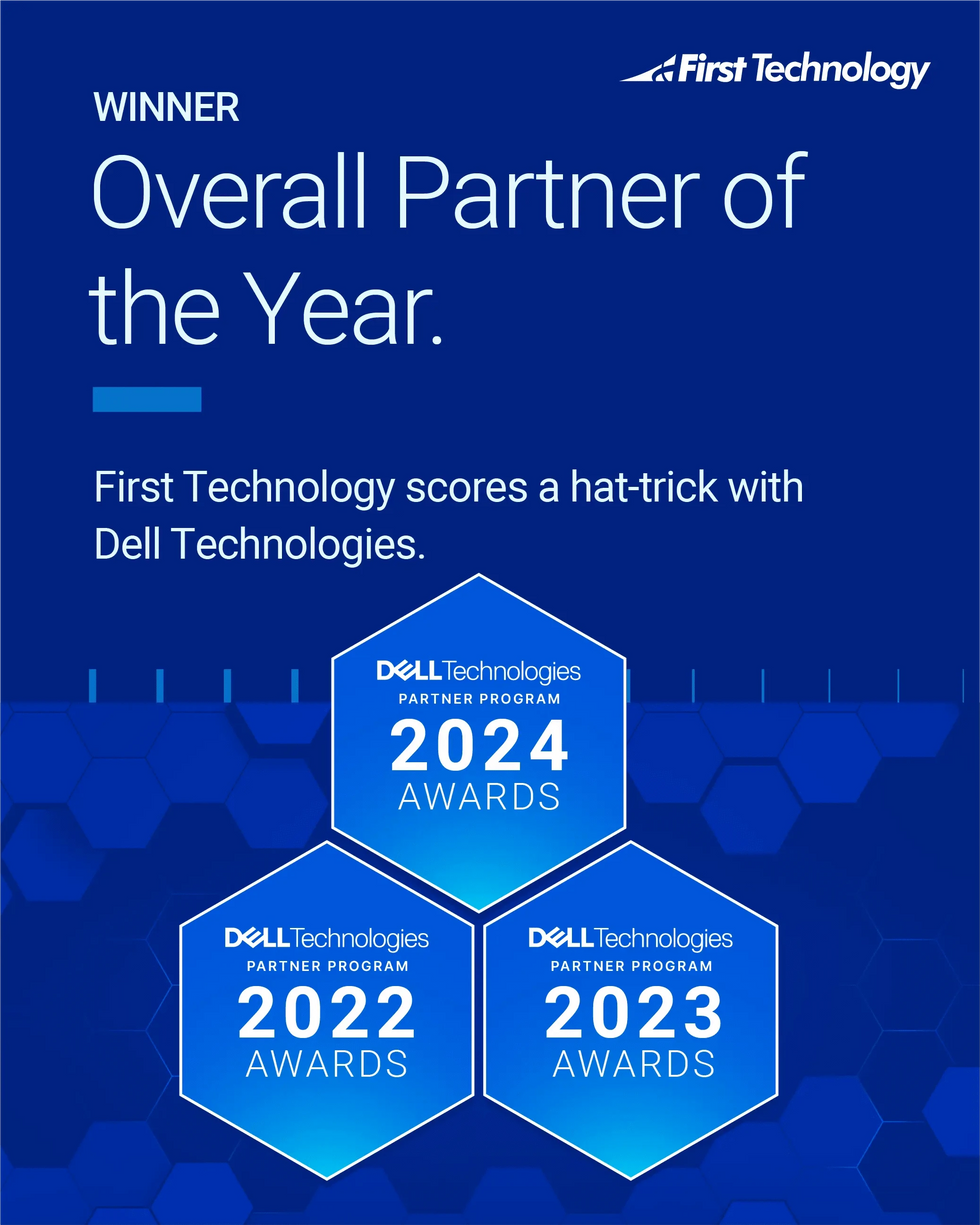 First Technology

WINNER

Overall Partner of the Year.

First Technology scores a hat-trick with Dell Technologies.

DELL Technologies
PARTNER PROGRAM
2024
AWARDS

DELL Technologies
PARTNER PROGRAM
2022
AWARDS

DELL Technologies
PARTNER PROGRAM
2023
AWARDS